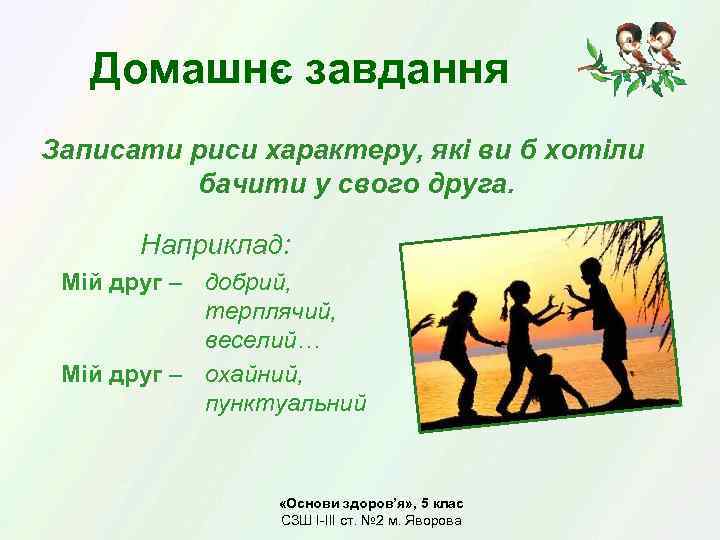 Домашнє завдання

Записати риси характеру, які ви б хотіли бачити у свого друга.

Наприклад:

Мій друг – добрий, терплячий, веселий…

Мій друг – охайний, пунктуальний

«Основи здоров'я», 5 клас
СЗШ І-ІІІ ст. №2 м. Яворова